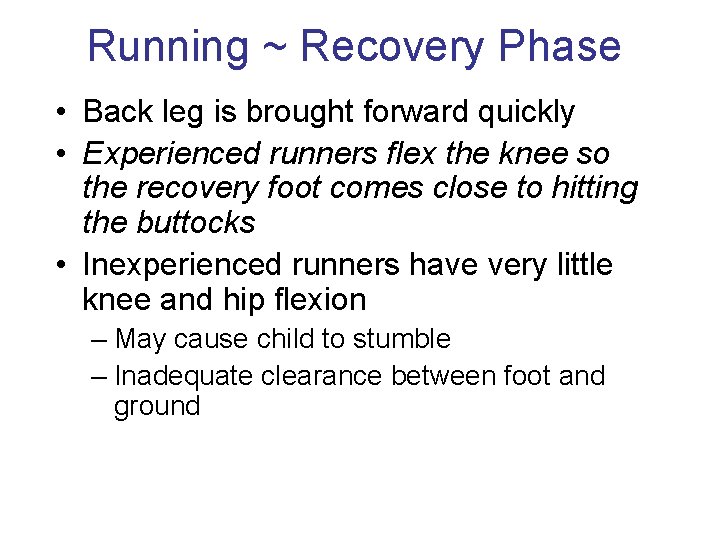 Running ~ Recovery Phase

• Back leg is brought forward quickly
• Experienced runners flex the knee so the recovery foot comes close to hitting the buttocks
• Inexperienced runners have very little knee and hip flexion
– May cause child to stumble
– Inadequate clearance between foot and ground